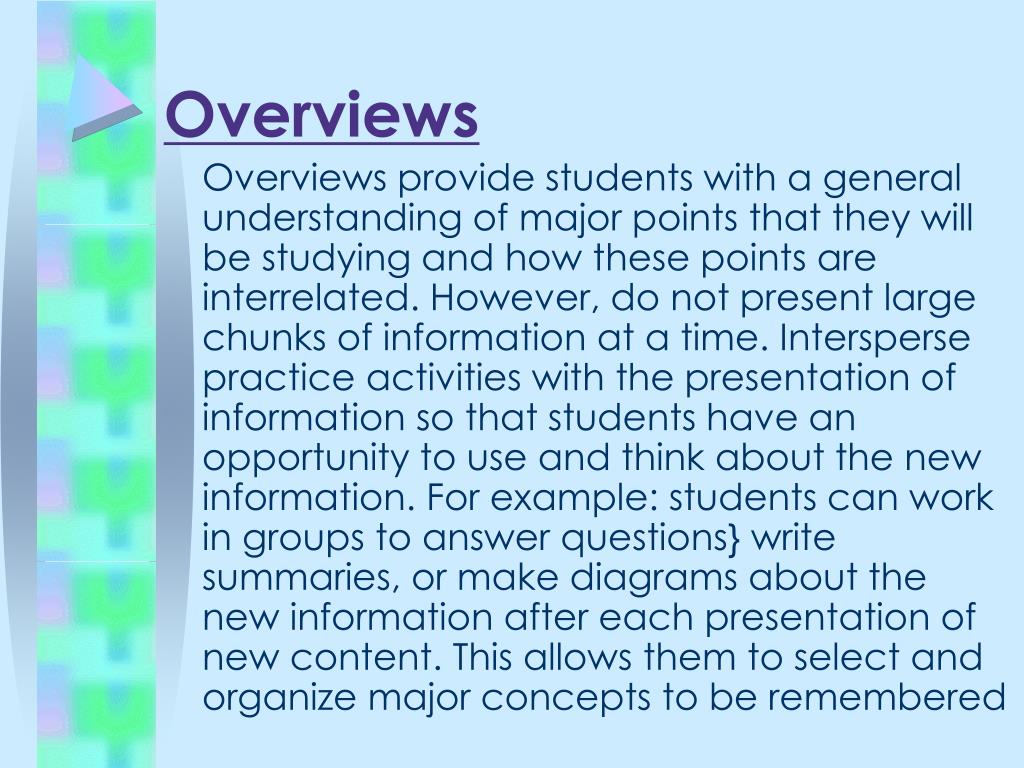 Overviews

Overviews provide students with a general understanding of major points that they will be studying and how these points are interrelated. However, do not present large chunks of information at a time. Intersperse practice activities with the presentation of information so that students have an opportunity to use and think about the new information. For example: students can work in groups to answer questions} write summaries, or make diagrams about the new information after each presentation of new content. This allows them to select and organize major concepts to be remembered